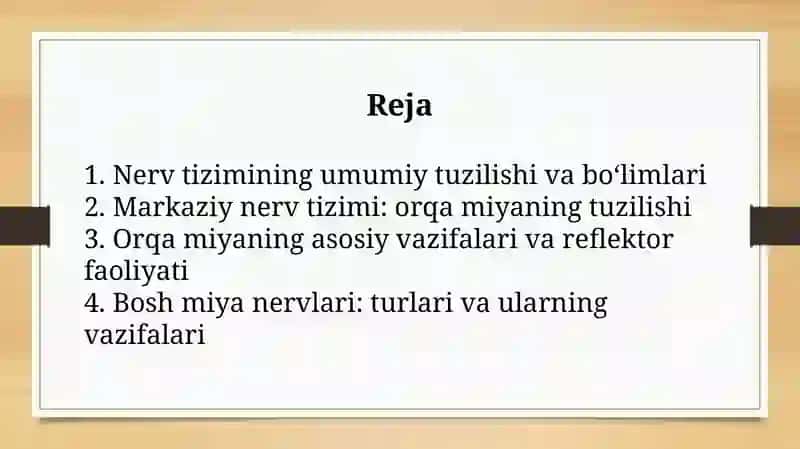 Reja

1. Nerv tizimining umumiy tuzilishi va bo‘limlari
2. Markaziy nerv tizimi: orqa miyaning tuzilishi
3. Orqa miyaning asosiy vazifalari va reflektor faoliyati
4. Bosh miya nervlari: turlari va ularning vazifalari